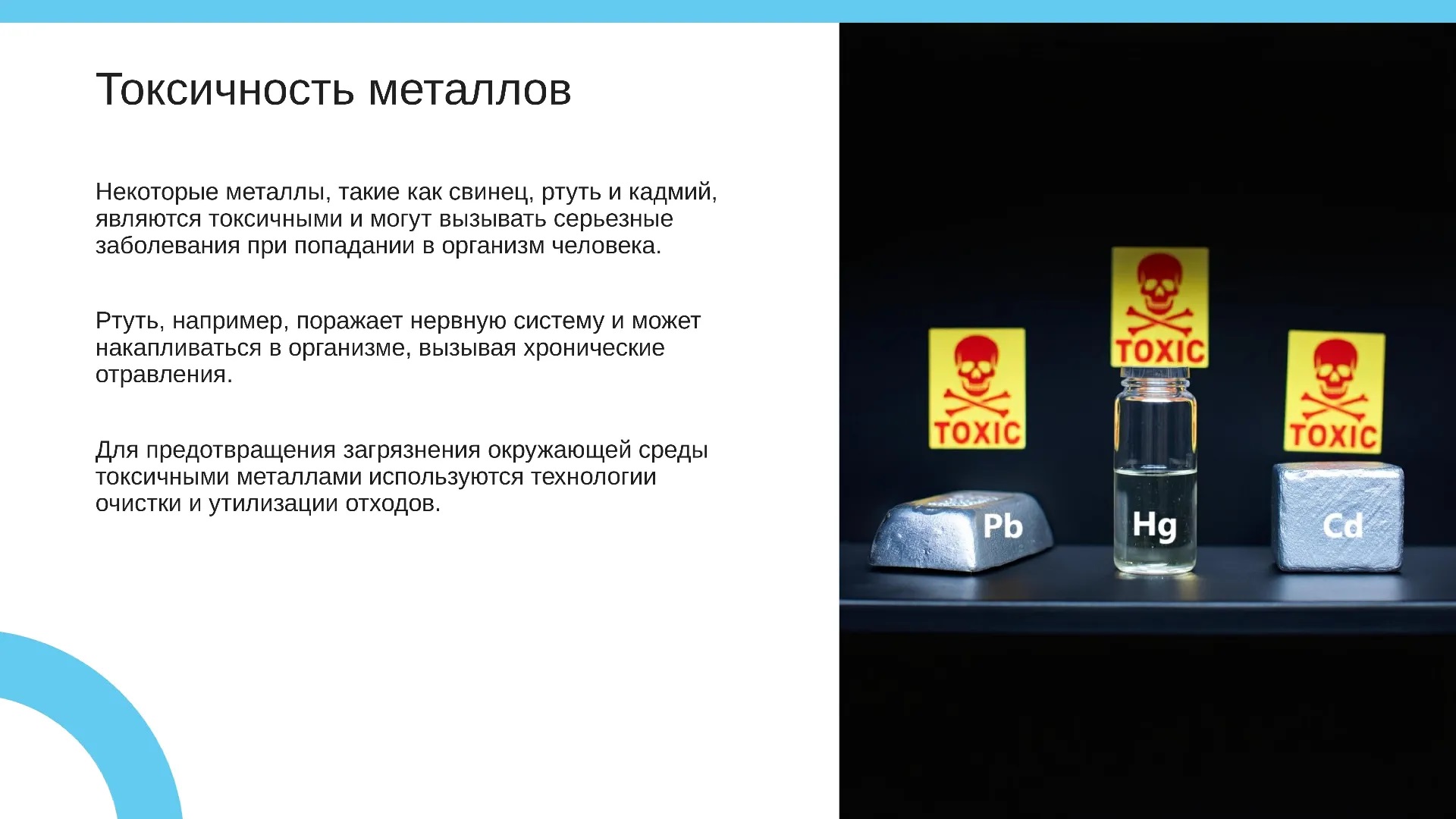 Токсичность металлов

Некоторые металлы, такие как свинец, ртуть и кадмий, являются токсичными и могут вызывать серьезные заболевания при попадании в организм человека.

Ртуть, например, поражает нервную систему и может накапливаться в организме, вызывая хронические отравления.

Для предотвращения загрязнения окружающей среды токсичными металлами используются технологии очистки и утилизации отходов.

TOXIC
TOXIC
TOXIC
Pb
Hg
Cd